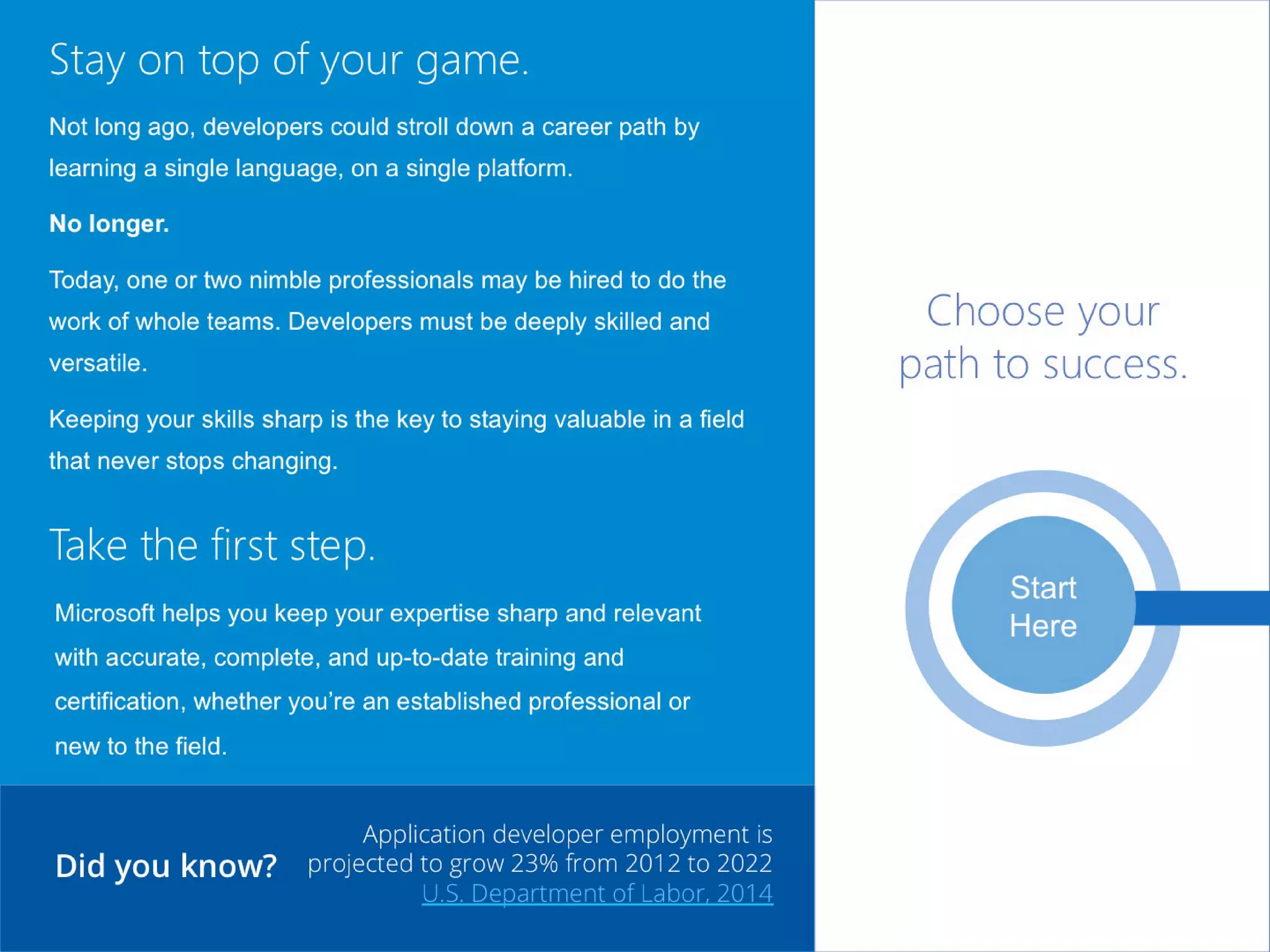 Stay on top of your game.

Not long ago, developers could stroll down a career path by learning a single language, on a single platform.

No longer.

Today, one or two nimble professionals may be hired to do the work of whole teams. Developers must be deeply skilled and versatile.

Keeping your skills sharp is the key to staying valuable in a field that never stops changing.

Take the first step.

Microsoft helps you keep your expertise sharp and relevant with accurate, complete, and up-to-date training and certification, whether you're an established professional or new to the field.

Did you know?

Application developer employment is projected to grow 23% from 2012 to 2022
U.S. Department of Labor, 2014

Choose your path to success.

Start Here